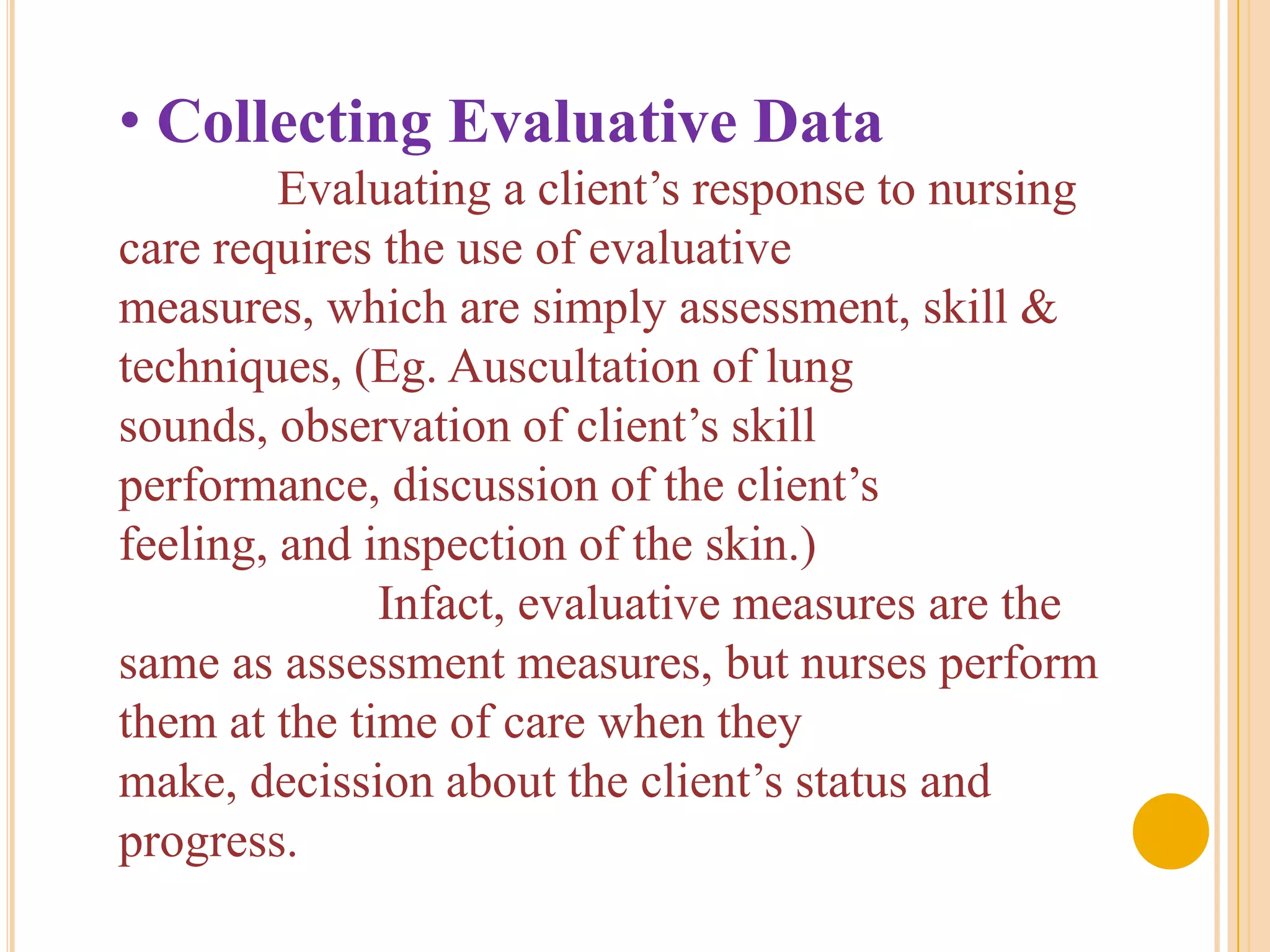 • Collecting Evaluative Data

Evaluating a client’s response to nursing care requires the use of evaluative measures, which are simply assessment, skill & techniques, (Eg. Auscultation of lung sounds, observation of client’s skill performance, discussion of the client’s feeling, and inspection of the skin.)

Infact, evaluative measures are the same as assessment measures, but nurses perform them at the time of care when they make, decission about the client’s status and progress.